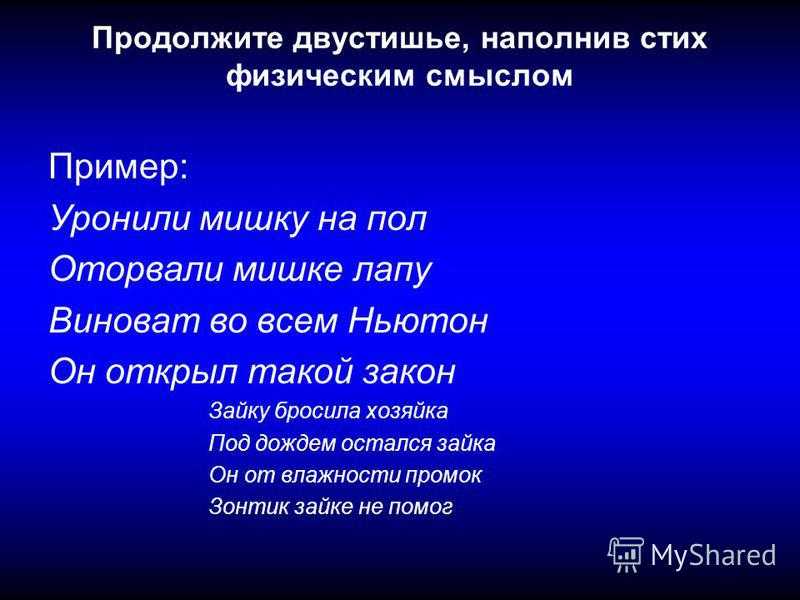 Продолжите двустишье, наполнив стих физическим смыслом

Пример:
Уронили мишку на пол
Оторвали мишке лапу
Виноват во всем Ньютон
Он открыл такой закон

Зайку бросила хозяйка
Под дождем остался зайка
Он от влажности промок
Зонтик зайке не помог

MyShared